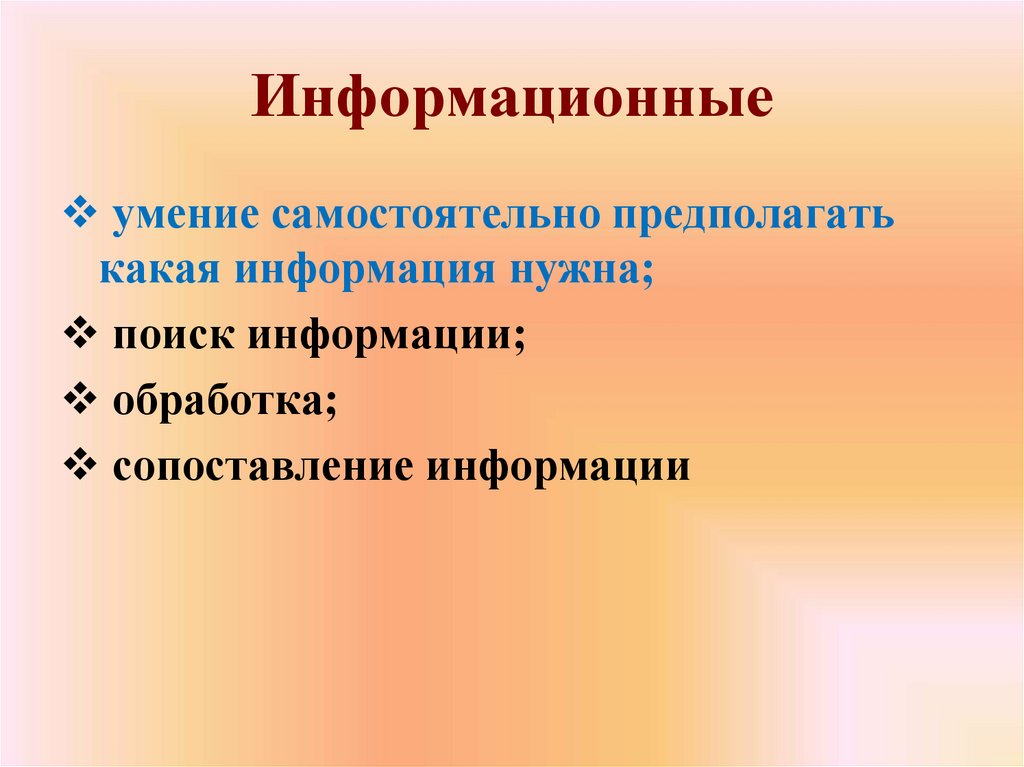 Информационные

❖ умение самостоятельно предполагать какая информация нужна;

❖ поиск информации;

❖ обработка;

❖ сопоставление информации